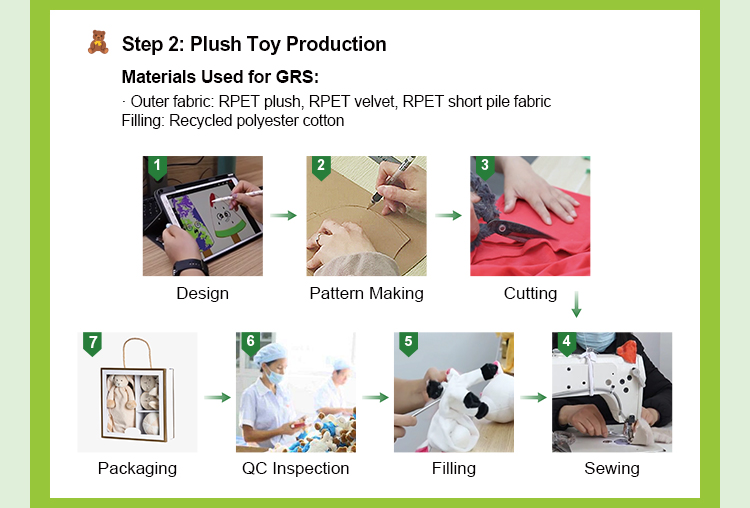 Step 2: Plush Toy Production

Materials Used for GRS:

· Outer fabric: RPET plush, RPET velvet, RPET short pile fabric
Filling: Recycled polyester cotton

1
Design

2
Pattern Making

3
Cutting

7
Packaging

6
QC Inspection

5
Filling

4
Sewing